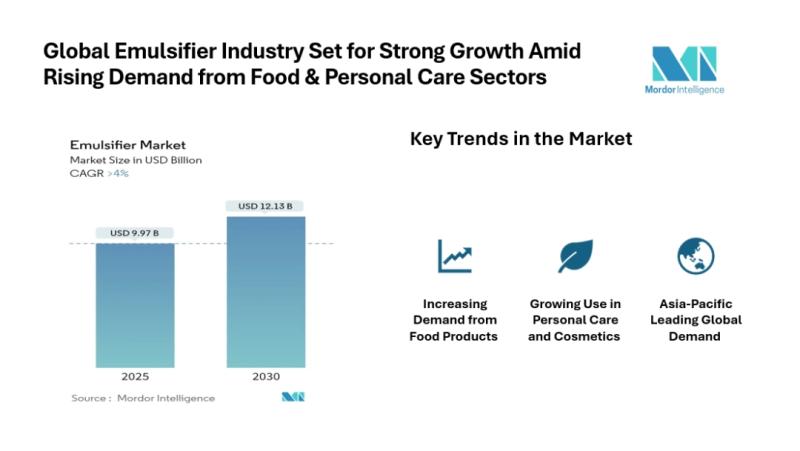 Global Emulsifier Industry Set for Strong Growth Amid Rising Demand from Food & Personal Care Sectors

Mordor Intelligence

Emulsifier Market
Market Size in USD Billion
CAGR >4%

USD 9.97 B
USD 12.13 B

2025
2030

Source : Mordor Intelligence

Key Trends in the Market

Increasing Demand from Food Products

Growing Use in Personal Care and Cosmetics

Asia-Pacific Leading Global Demand